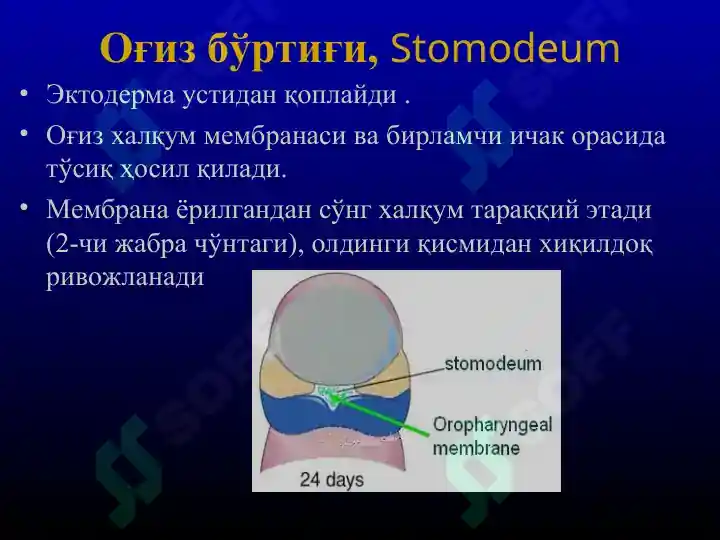 Оғиз бўртиғи, Stomodeum

• Эктодерма устидан қоплайди .

• Оғиз халқум мембранаси ва бирламчи ичак орасида тўсиқ ҳосил қилади.

• Мембрана ёрилгандан сўнг халқум тараққий этади (2-чи жабра чўнтаги), олдинги қисмидан хиқилдоқ ривожланади

stomodeum

Oropharyngeal membrane

24 days